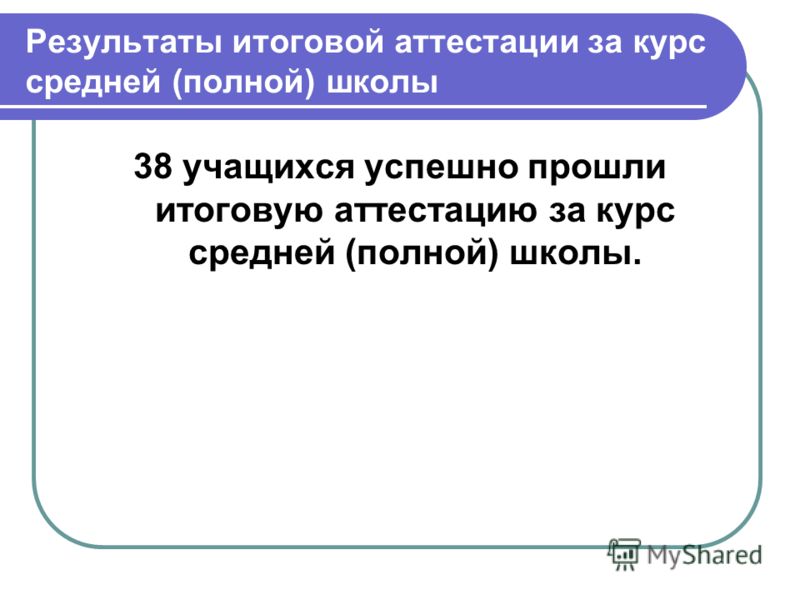 Результаты итоговой аттестации за курс средней (полной) школы

38 учащихся успешно прошли итоговую аттестацию за курс средней (полной) школы.

MyShared